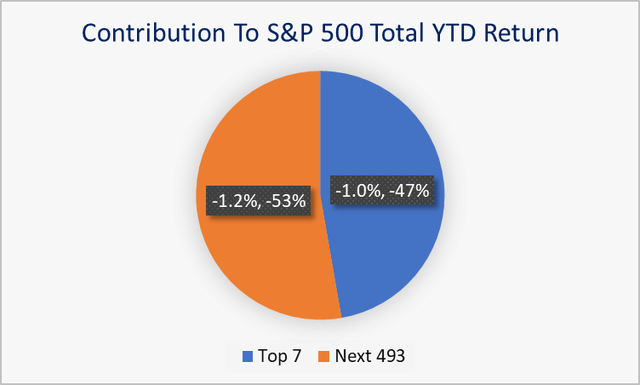 Contribution To S&P 500 Total YTD Return

-1.2%, -53%

-1.0%, -47%

Top 7 Next 493